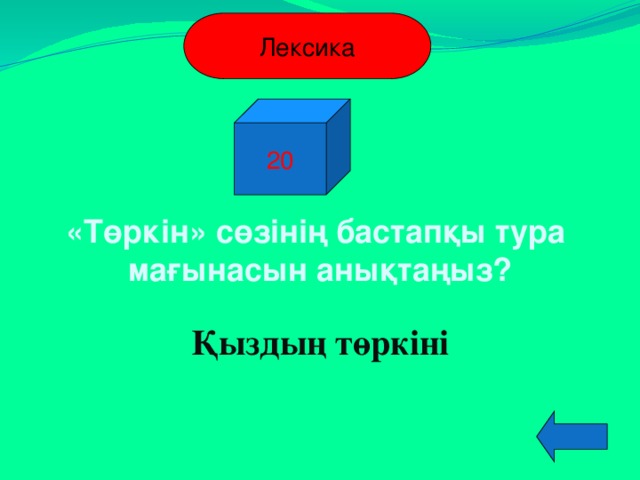 Лексика

20

«Төркін» сөзінің бастапқы тура мағынасын анықтаңыз?

Қыздың төркіні